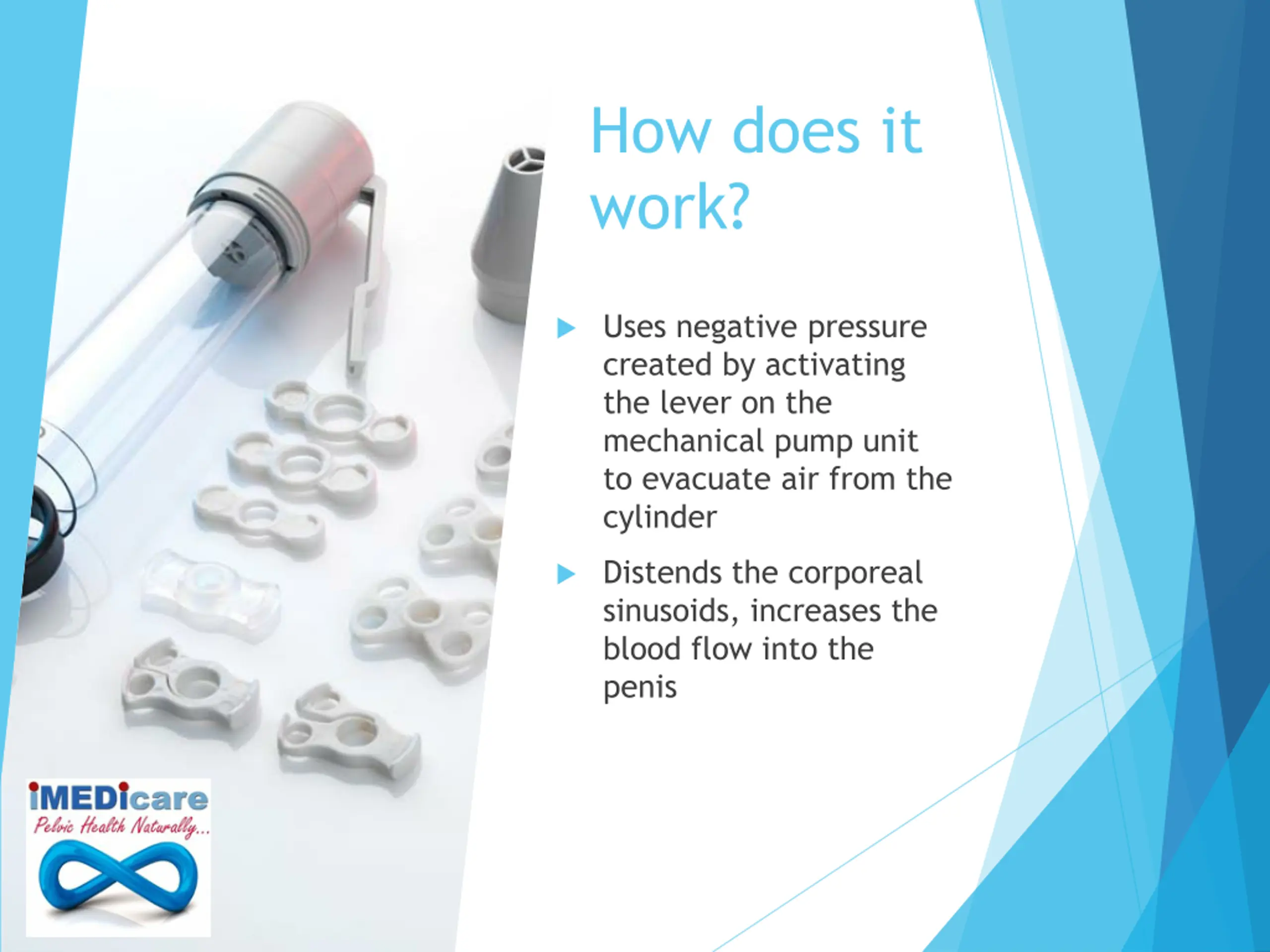 How does it work?

Uses negative pressure created by activating the lever on the mechanical pump unit to evacuate air from the cylinder

Distends the corporeal sinusoids, increases the blood flow into the penis

iMEDicare
Pelvic Health Naturally...